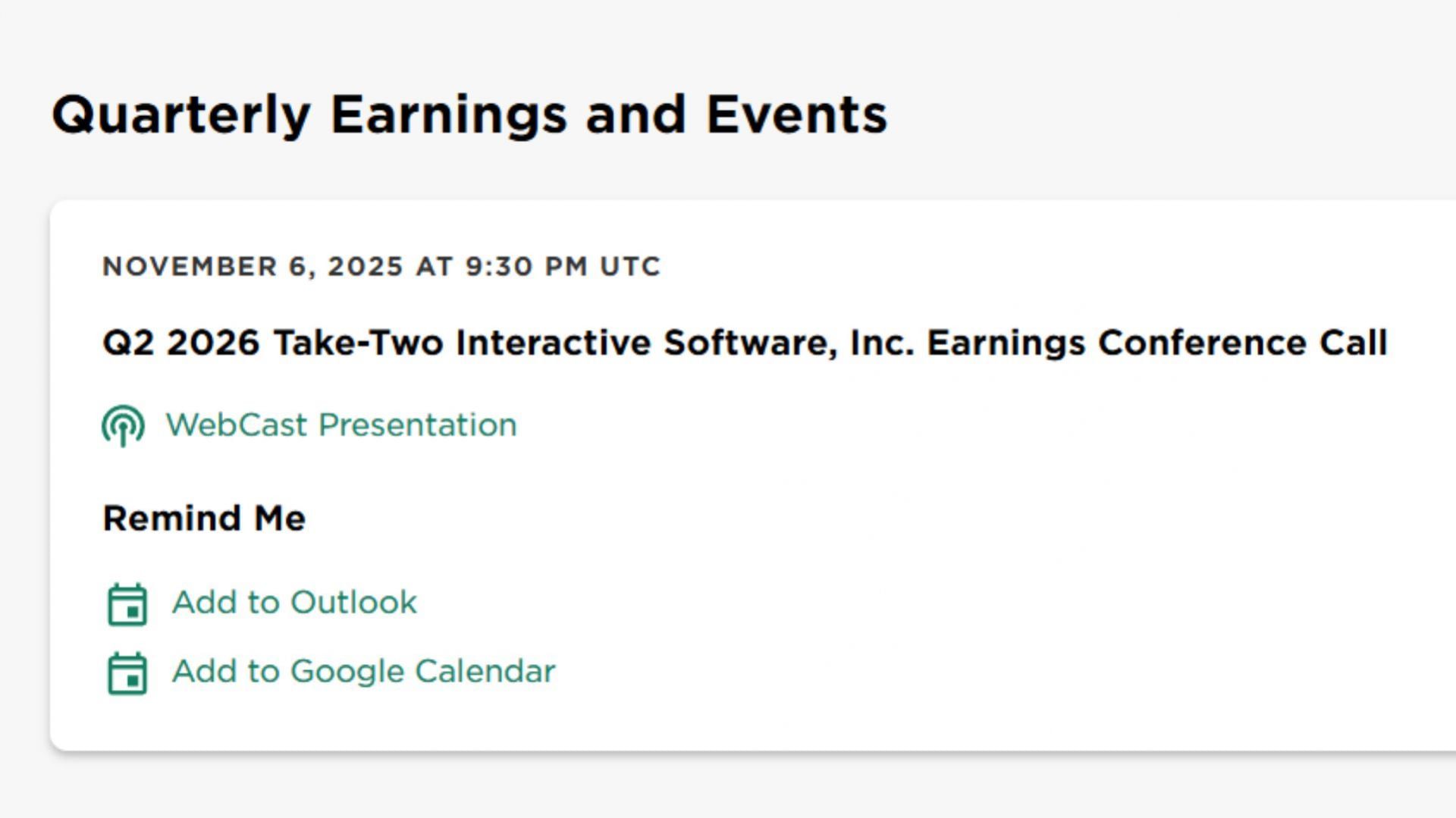 Quarterly Earnings and Events

NOVEMBER 6, 2025 AT 9:30 PM UTC

Q2 2026 Take-Two Interactive Software, Inc. Earnings Conference Call

WebCast Presentation

Remind Me

Add to Outlook

Add to Google Calendar